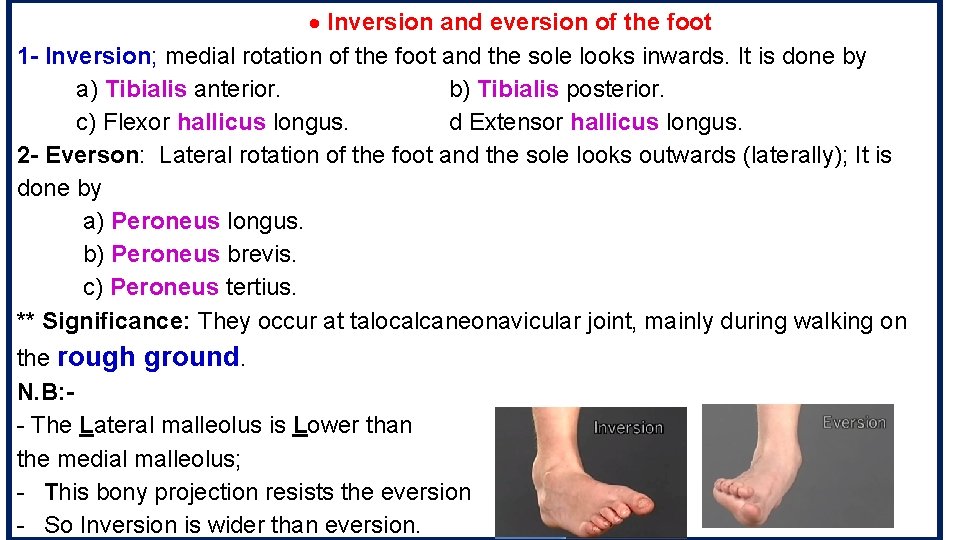 ● Inversion and eversion of the foot

1- Inversion; medial rotation of the foot and the sole looks inwards. It is done by

a) Tibialis anterior.

b) Tibialis posterior.

c) Flexor hallicus longus.

d Extensor hallicus longus.

2- Everson: Lateral rotation of the foot and the sole looks outwards (laterally); It is done by

a) Peroneus longus.

b) Peroneus brevis.

c) Peroneus tertius.

** Significance: They occur at talocalcaneonavicular joint, mainly during walking on the rough ground.

N.B:-

- The Lateral malleolus is Lower than the medial malleolus;

- This bony projection resists the eversion

- So Inversion is wider than eversion.

Inversion

Eversion